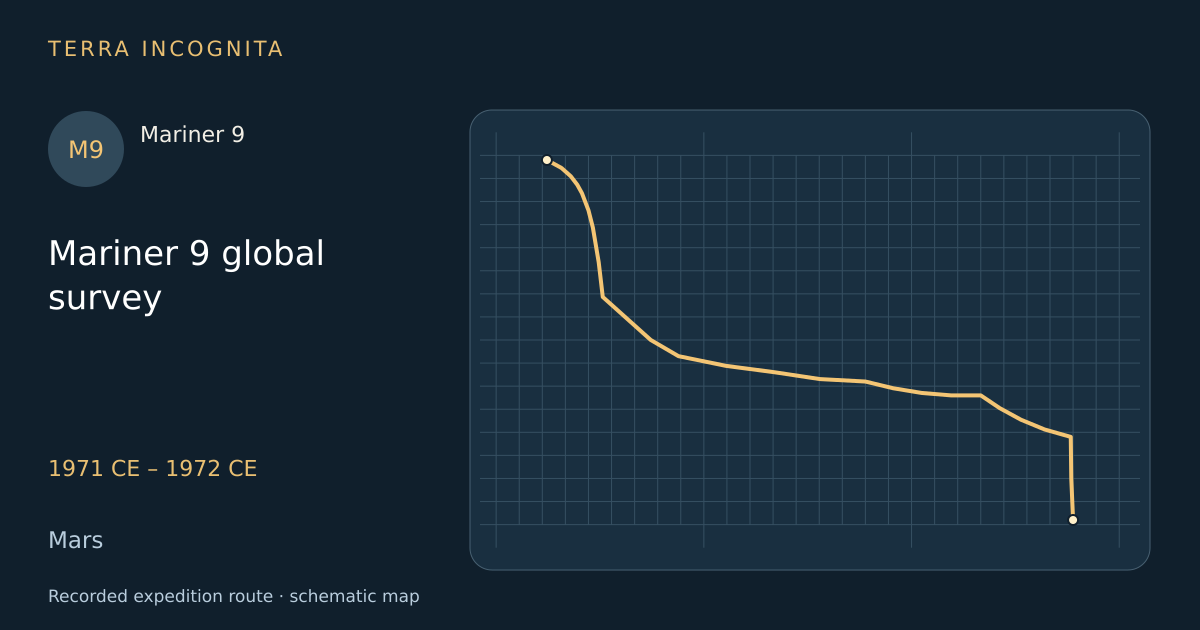 TERRA INCOGNITA

M9

Mariner 9

Mariner 9 global survey

1971 CE – 1972 CE

Mars

Recorded expedition route · schematic map